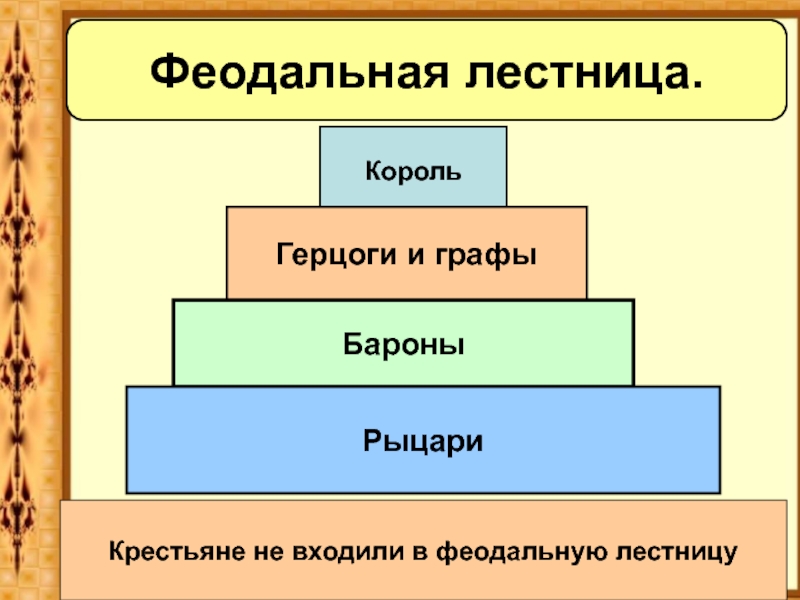 Феодальная лестница.

Король

Герцоги и графы

Бароны

Рыцари

Крестьяне не входили в феодальную лестницу